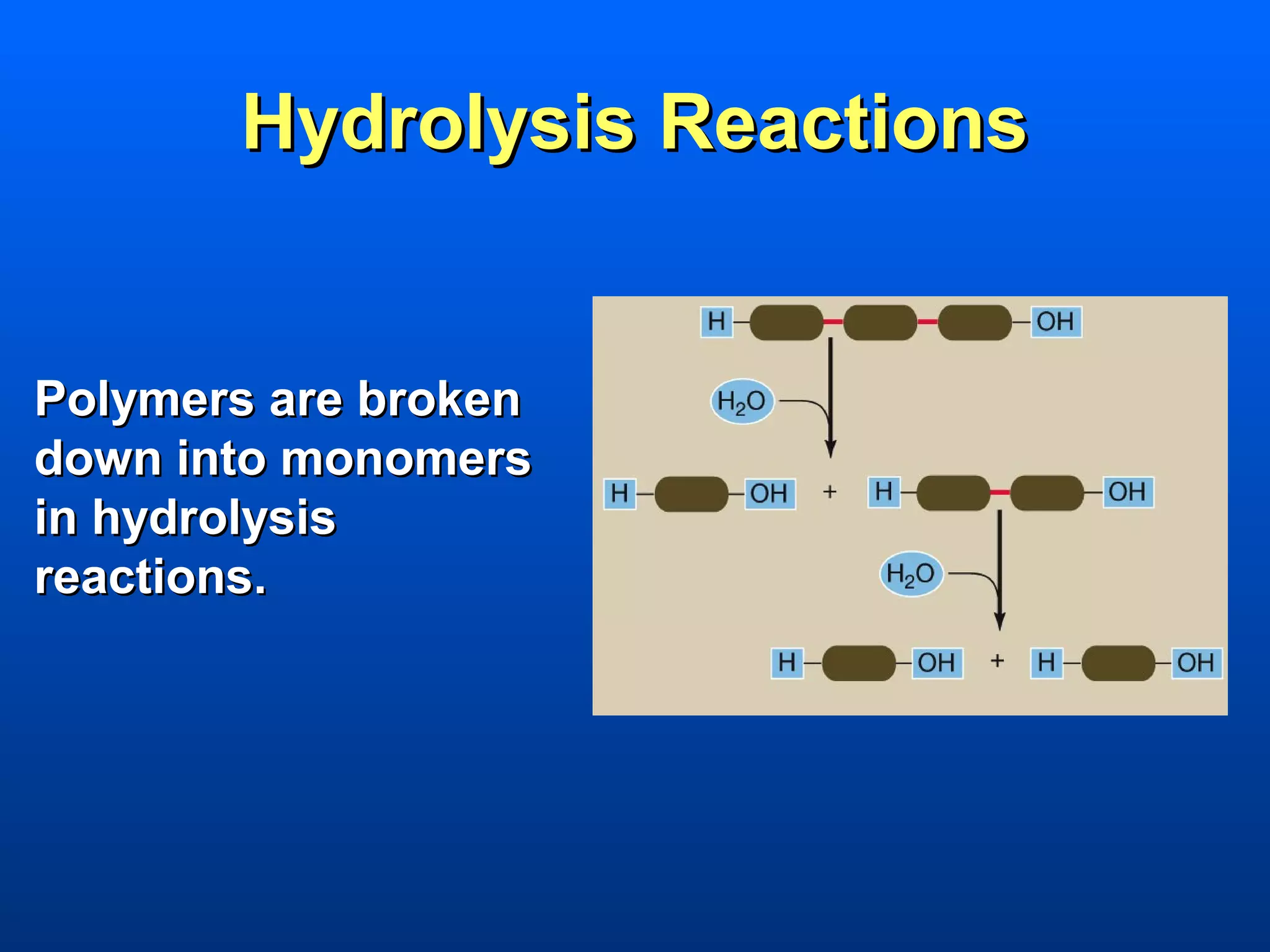 Hydrolysis Reactions

Polymers are broken down into monomers in hydrolysis reactions.

H OH

$H_2O$

H OH + H OH

$H_2O$

H OH + H OH